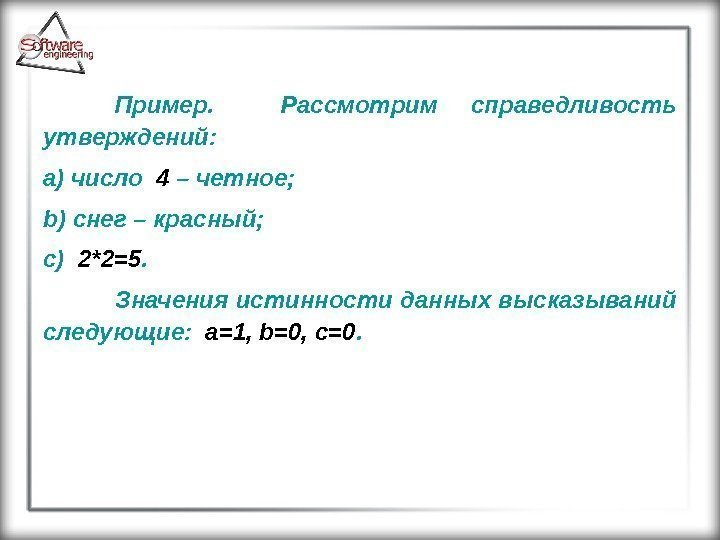 Software engineering

Пример. Рассмотрим справедливость утверждений:

a) число 4 – четное;

b) снег – красный;

c) $2*2=5$.

Значения истинности данных высказываний следующие: $a=1$, $b=0$, $c=0$.